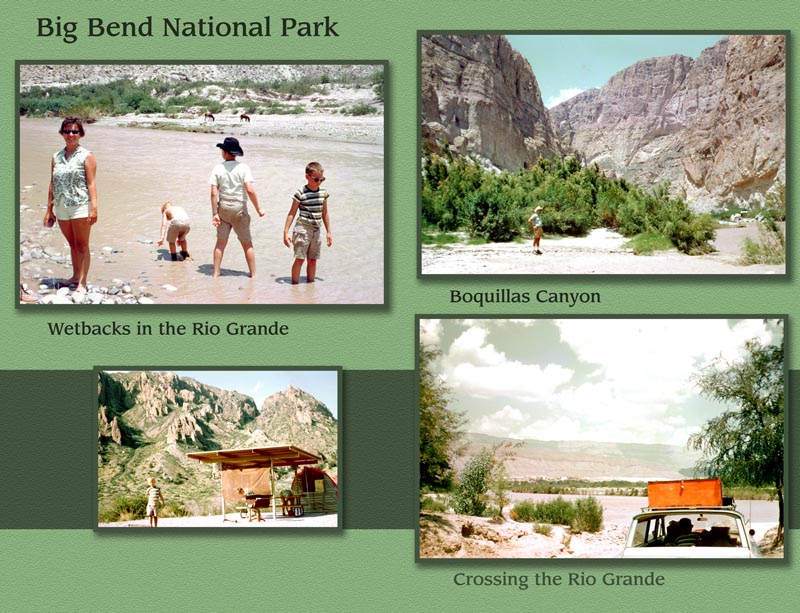 Big Bend National Park

Wetbacks in the Rio Grande

Boquillas Canyon

Crossing the Rio Grande